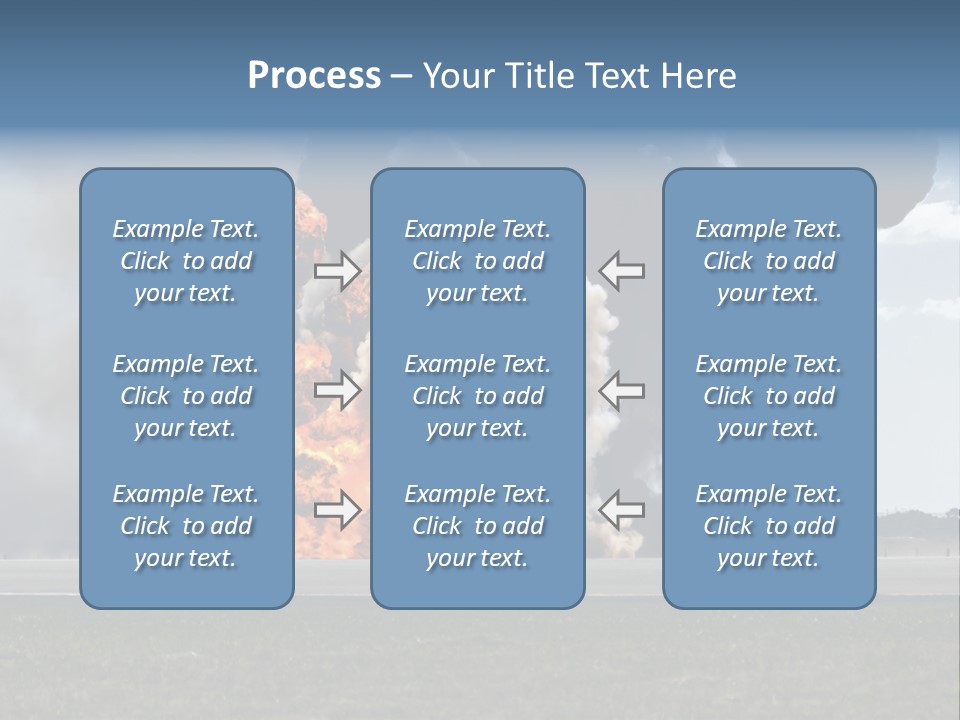 Process – Your Title Text Here

Example Text. Click to add your text.

Example Text. Click to add your text.

Example Text. Click to add your text.

Example Text. Click to add your text.

Example Text. Click to add your text.

Example Text. Click to add your text.

Example Text. Click to add your text.

Example Text. Click to add your text.

Example Text. Click to add your text.